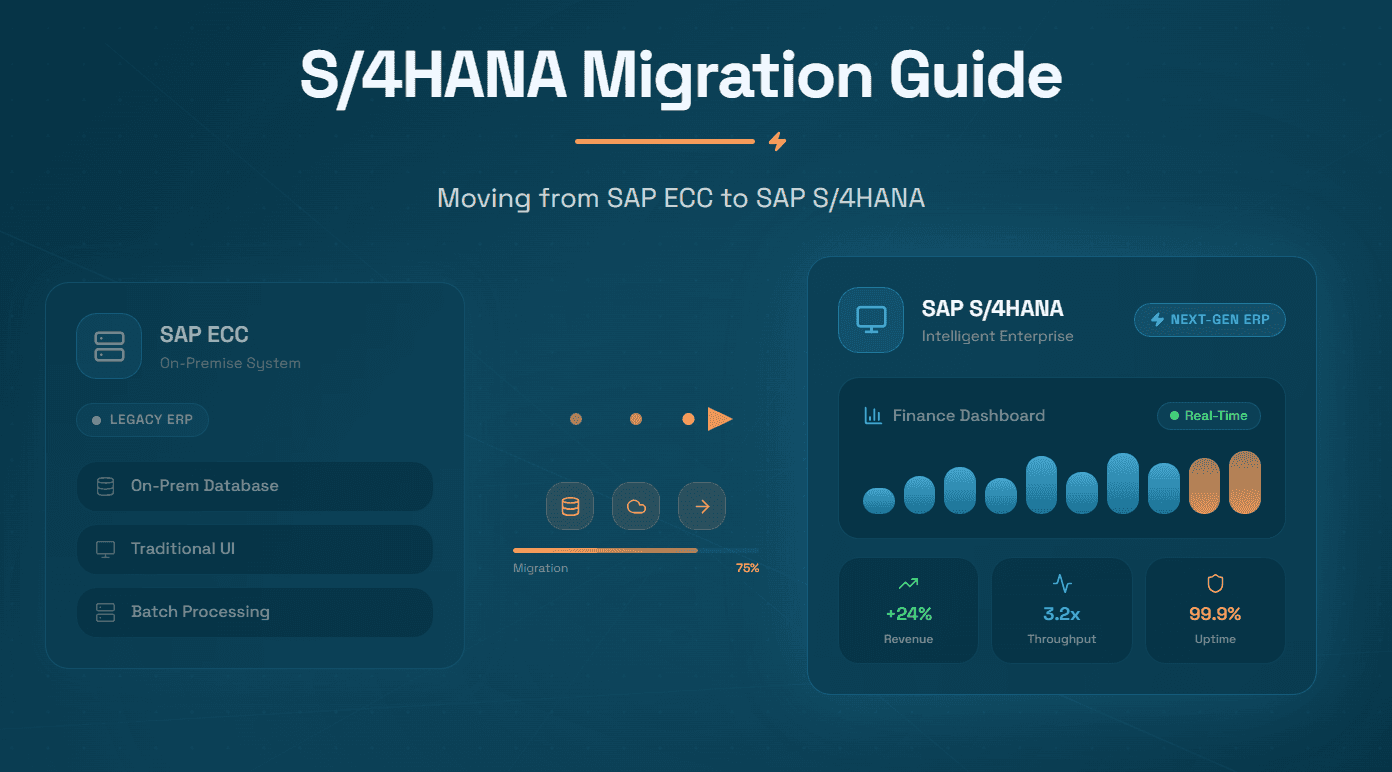 S/4HANA Migration Guide

Moving from SAP ECC to SAP S/4HANA

SAP ECC
On-Premise System

LEGACY ERP

On-Prem Database

Traditional UI

Batch Processing

Migration 75%

SAP S/4HANA
Intelligent Enterprise

NEXT-GEN ERP

Finance Dashboard

Real-Time

+24%
Revenue

3.2x
Throughput

99.9%
Uptime